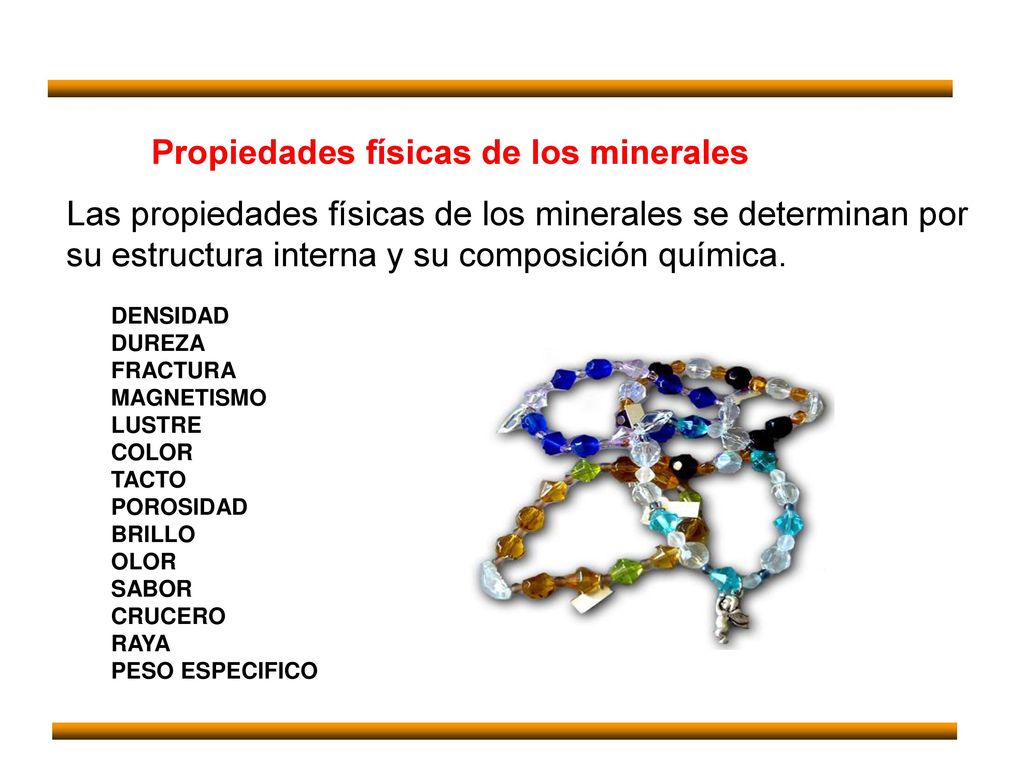 Propiedades físicas de los minerales

Las propiedades físicas de los minerales se determinan por su estructura interna y su composición química.

DENSIDAD
DUREZA
FRACTURA
MAGNETISMO
LUSTRE
COLOR
TACTO
POROSIDAD
BRILLO
OLOR
SABOR
CRUCERO
RAYA
PESO ESPECIFICO